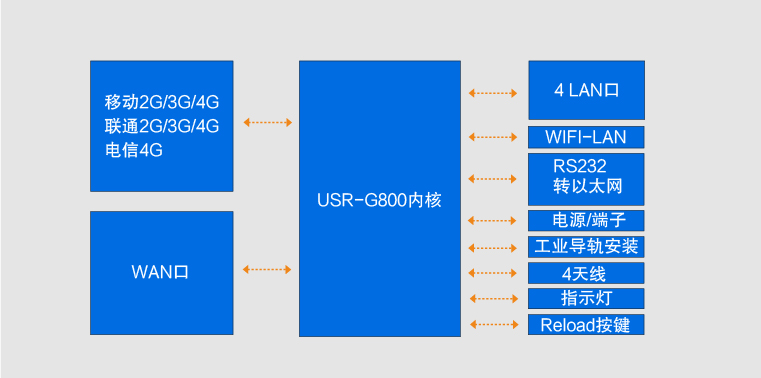 移动2G/3G/4G
联通2G/3G/4G
电信4G

WAN口

USR-G800内核

4 LAN口

WIFI-LAN

RS232
转以太网

电源/端子

工业导轨安装

4天线

指示灯

Reload按键